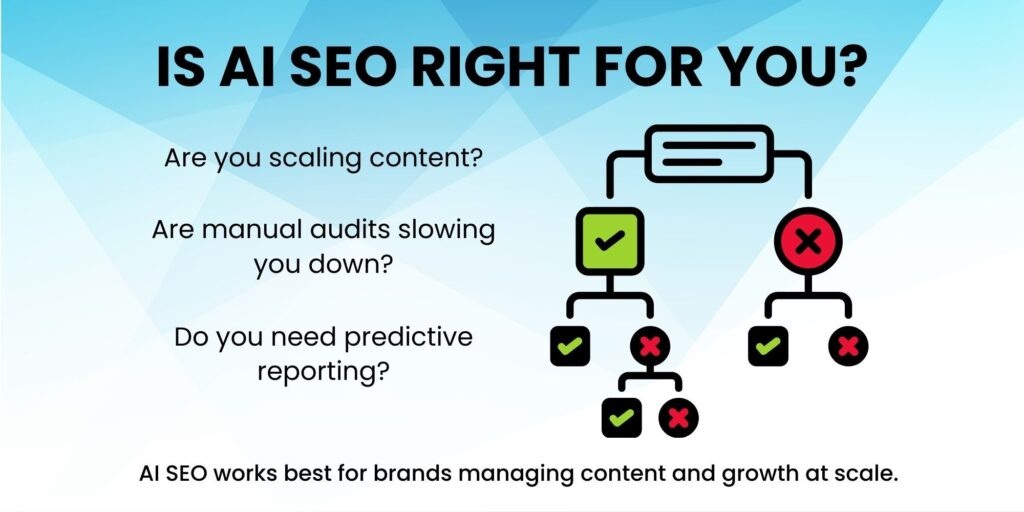 IS AI SEO RIGHT FOR YOU?

Are you scaling content?

Are manual audits slowing you down?

Do you need predictive reporting?

AI SEO works best for brands managing content and growth at scale.